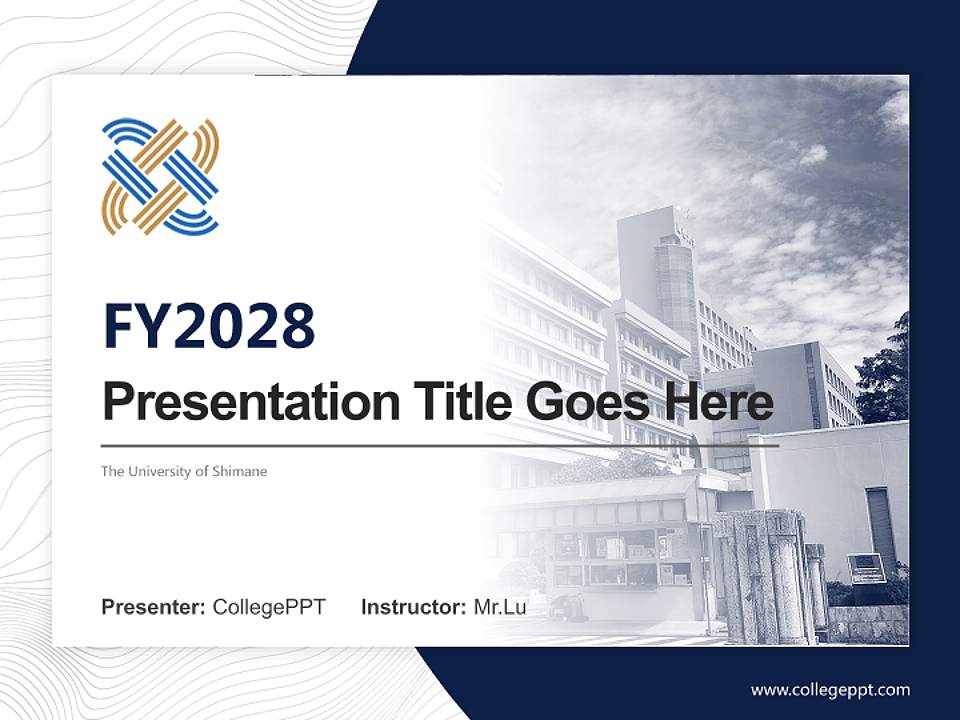 FY2028

Presentation Title Goes Here

The University of Shimane

Presenter: CollegePPT Instructor: Mr.Lu

www.collegeppt.com